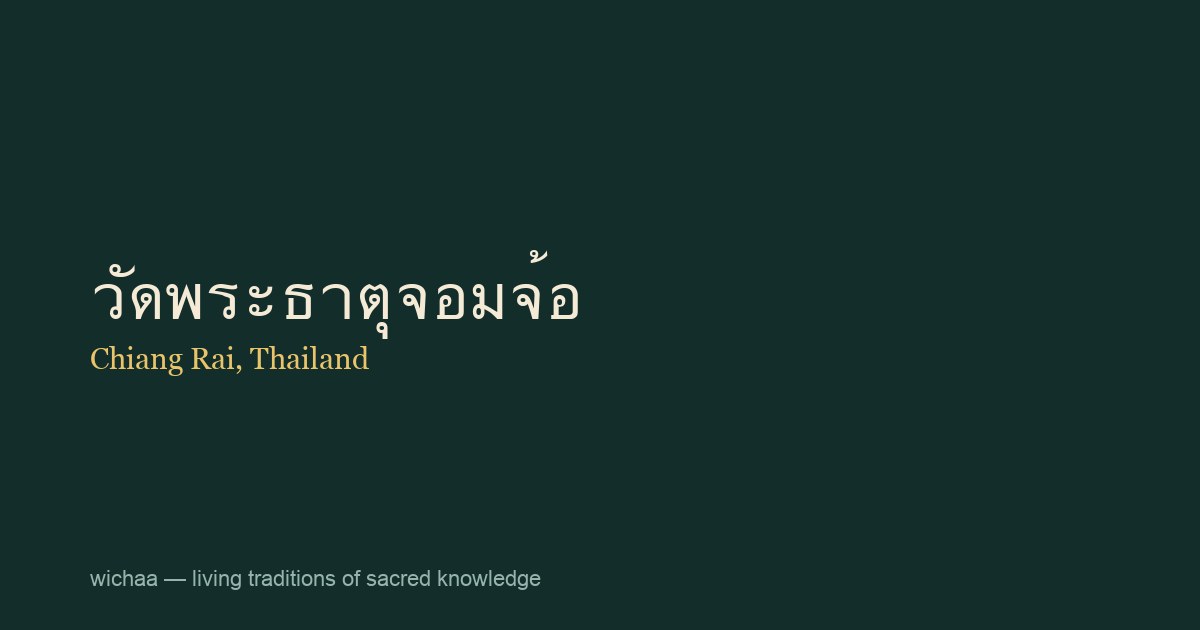 วัดพระธาตุจอมจ้อ

Chiang Rai, Thailand

wichaa — living traditions of sacred knowledge